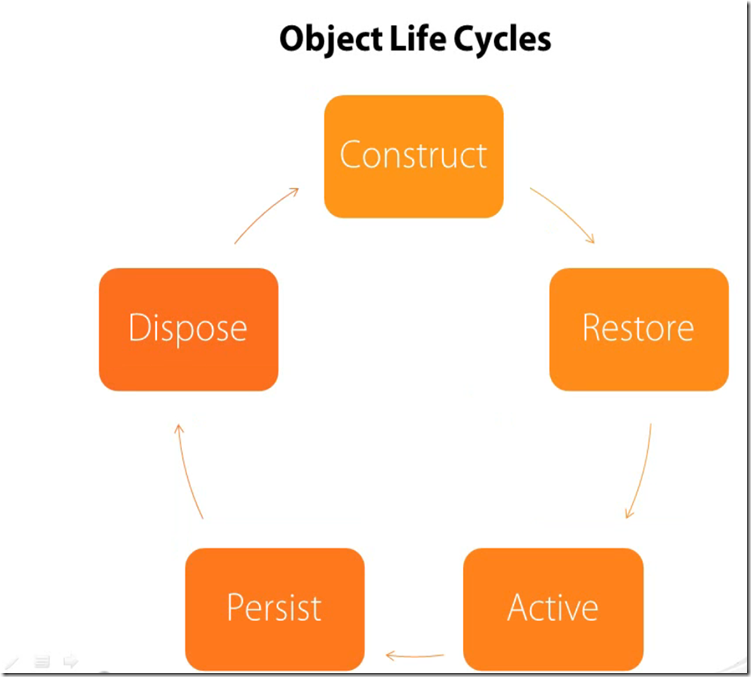 Object Life Cycles

Construct

Restore

Active

Persist

Dispose